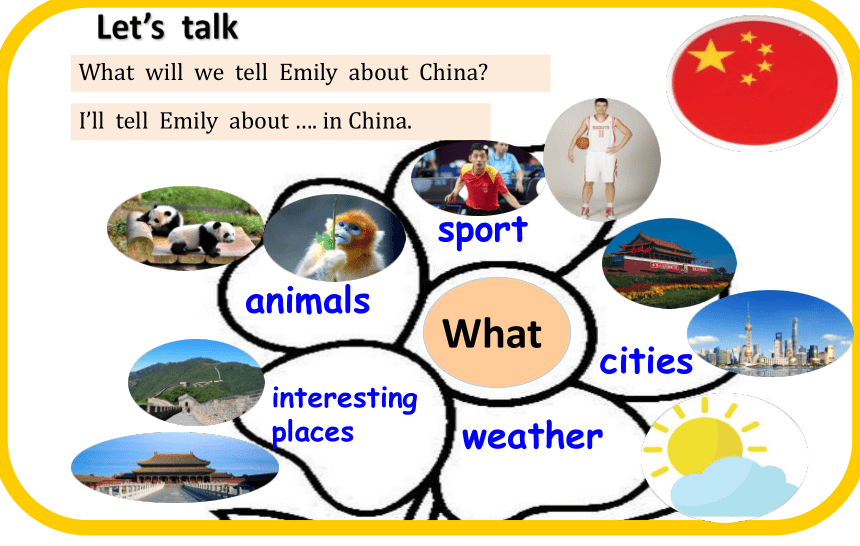 Let's talk

What will we tell Emily about China?

I'll tell Emily about …. in China.

sport

animals

What

cities

interesting places

weather